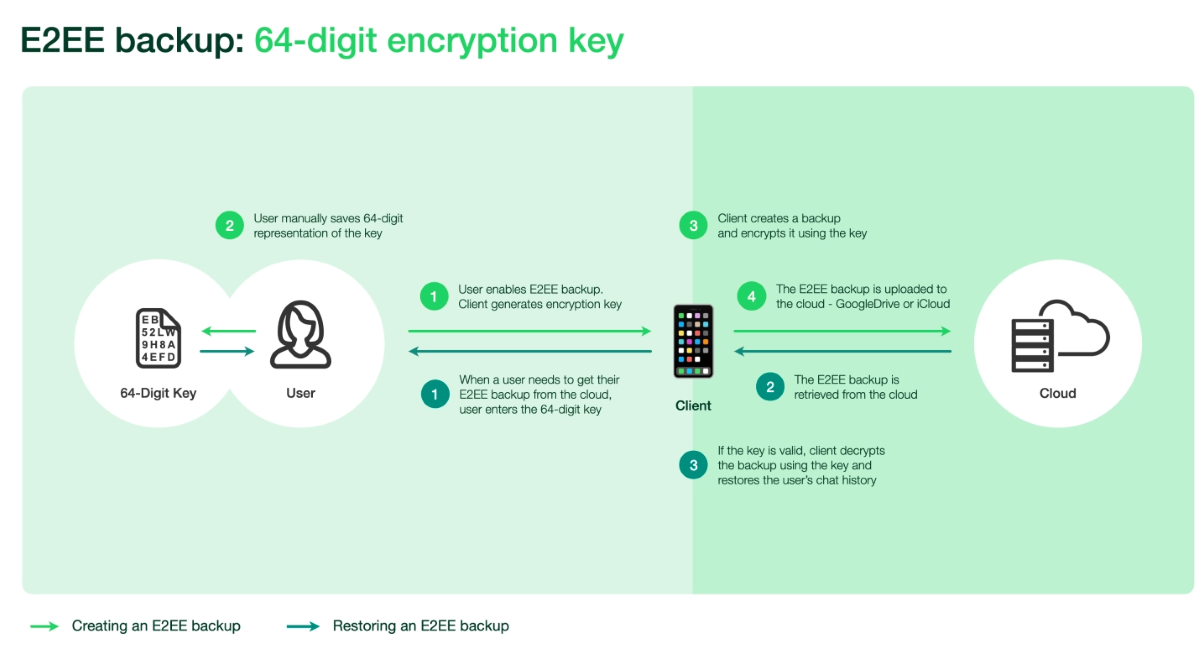 E2EE backup: 64-digit encryption key

2 User manually saves 64-digit representation of the key

3 Client creates a backup and encrypts it using the key

EB
52LW
9H8A
4EFD

64-Digit Key

User

1 User enables E2EE backup. Client generates encryption key

1 When a user needs to get their E2EE backup from the cloud, user enters the 64-digit key

Client

4 The E2EE backup is uploaded to the cloud - GoogleDrive or iCloud

2 The E2EE backup is retrieved from the cloud

Cloud

3 If the key is valid, client decrypts the backup using the key and restores the user's chat history

Creating an E2EE backup

Restoring an E2EE backup